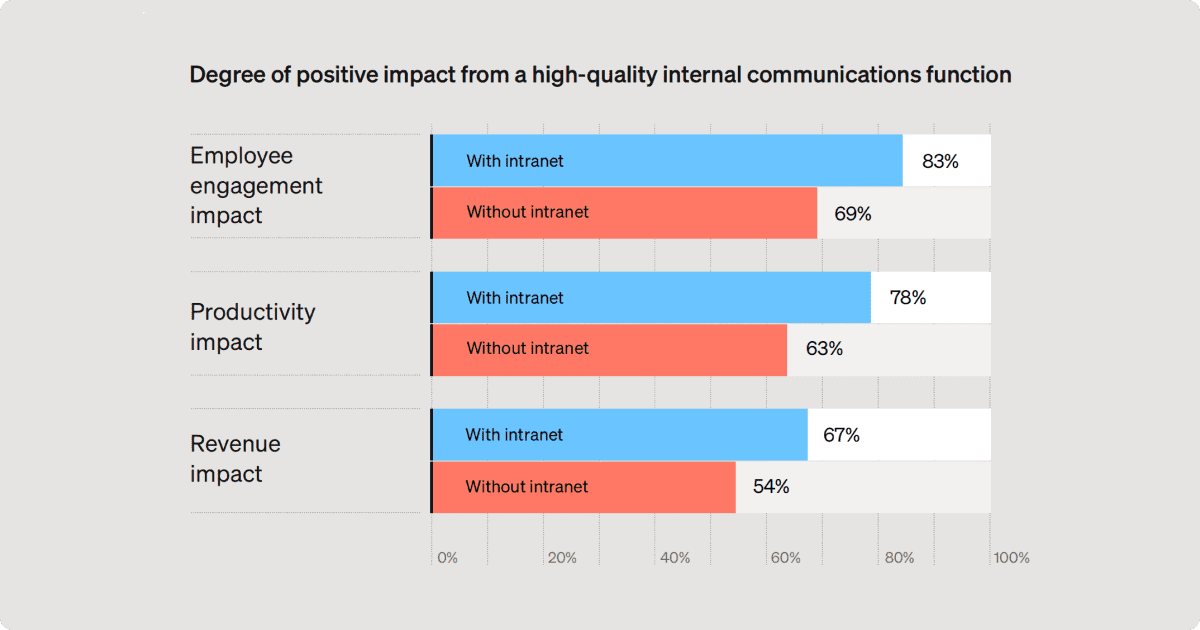 Degree of positive impact from a high-quality internal communications function

Employee engagement impact
With intranet 83%
Without intranet 69%

Productivity impact
With intranet 78%
Without intranet 63%

Revenue impact
With intranet 67%
Without intranet 54%

0% 20% 40% 60% 80% 100%